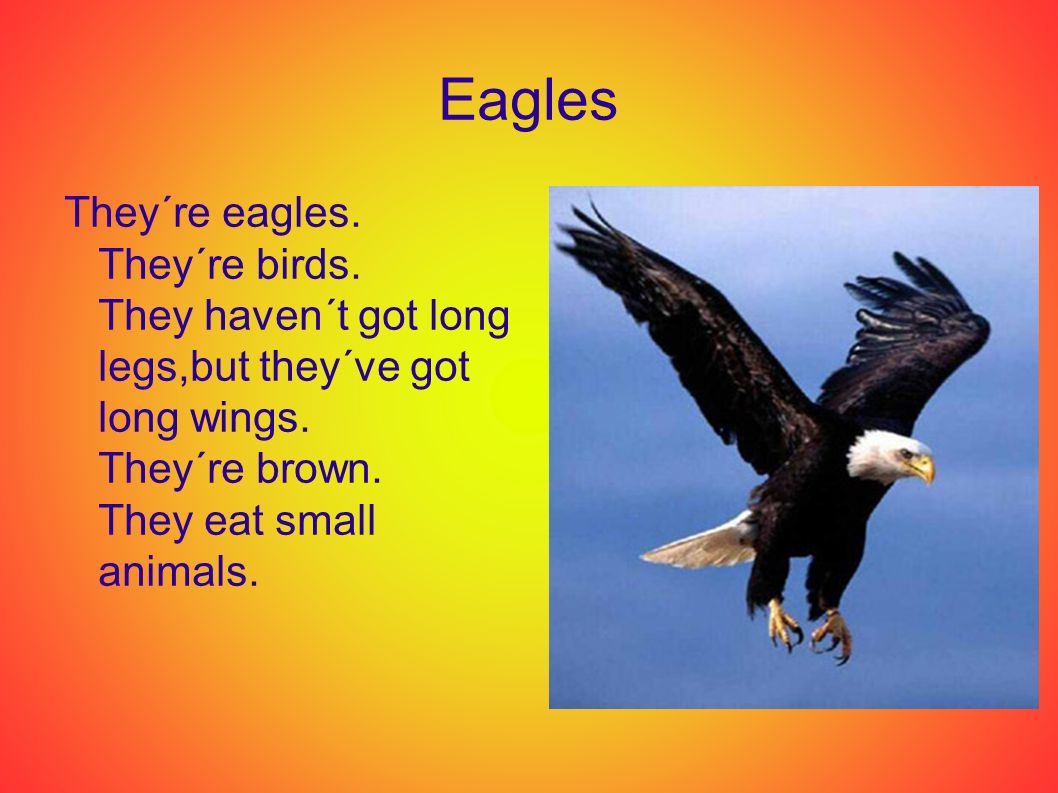 Eagles

They´re eagles. They´re birds. They haven´t got long legs,but they´ve got long wings. They´re brown. They eat small animals.